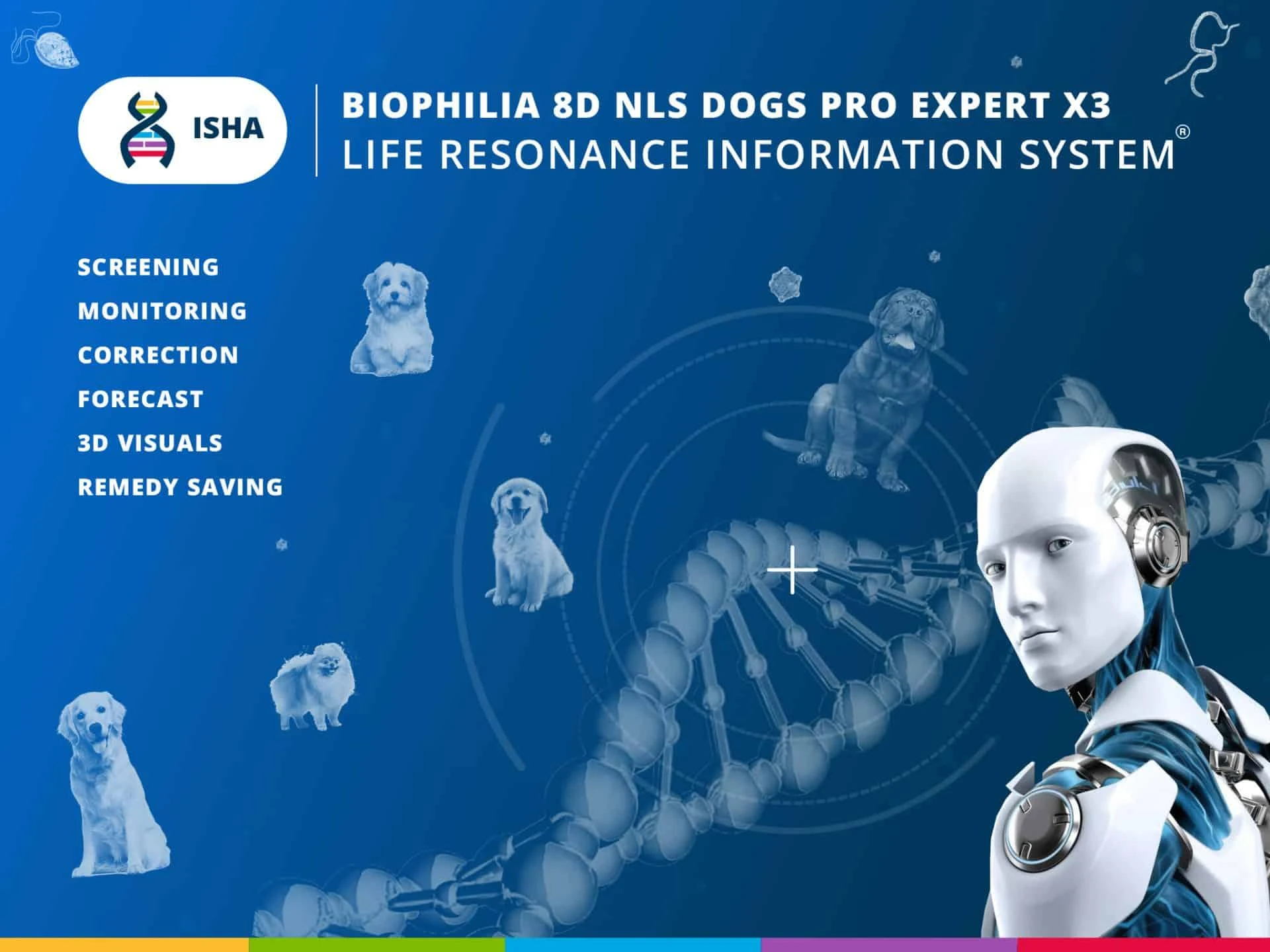 ISHA

BIOPHILIA 8D NLS DOGS PRO EXPERT X3
LIFE RESONANCE INFORMATION SYSTEM®

SCREENING
MONITORING
CORRECTION
FORECAST
3D VISUALS
REMEDY SAVING